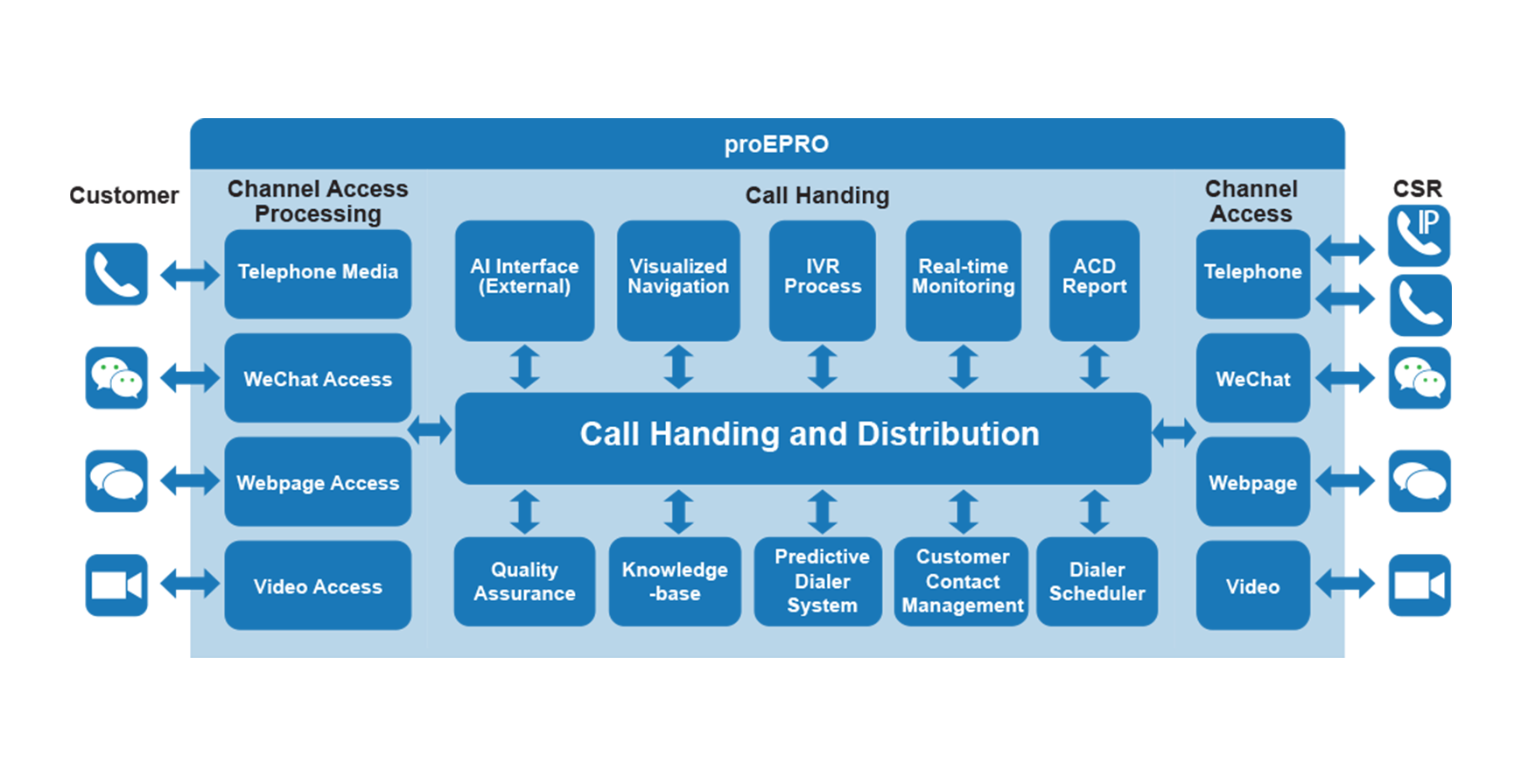 proEPRO

Customer

Channel Access Processing

Telephone Media

WeChat Access

Webpage Access

Video Access

Call Handing

AI Interface (External)

Visualized Navigation

IVR Process

Real-time Monitoring

ACD Report

Call Handing and Distribution

Quality Assurance

Knowledge -base

Predictive Dialer System

Customer Contact Management

Dialer Scheduler

Channel Access

Telephone

WeChat

Webpage

Video

CSR

IP